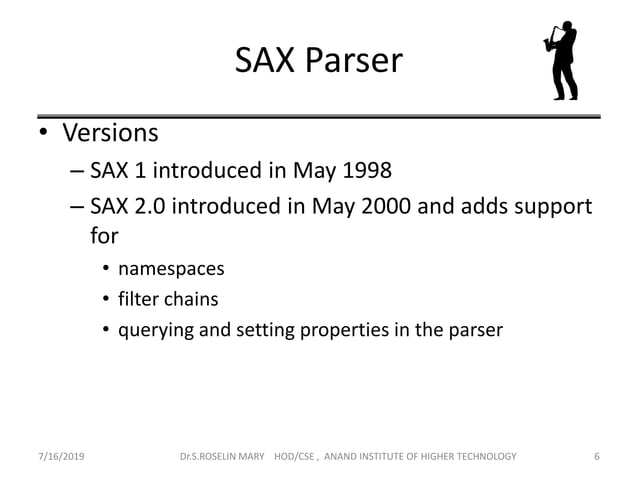 SAX Parser

• Versions
– SAX 1 introduced in May 1998
– SAX 2.0 introduced in May 2000 and adds support for
• namespaces
• filter chains
• querying and setting properties in the parser

7/16/2019 Dr.S.ROSELIN MARY HOD/CSE , ANAND INSTITUTE OF HIGHER TECHNOLOGY 6